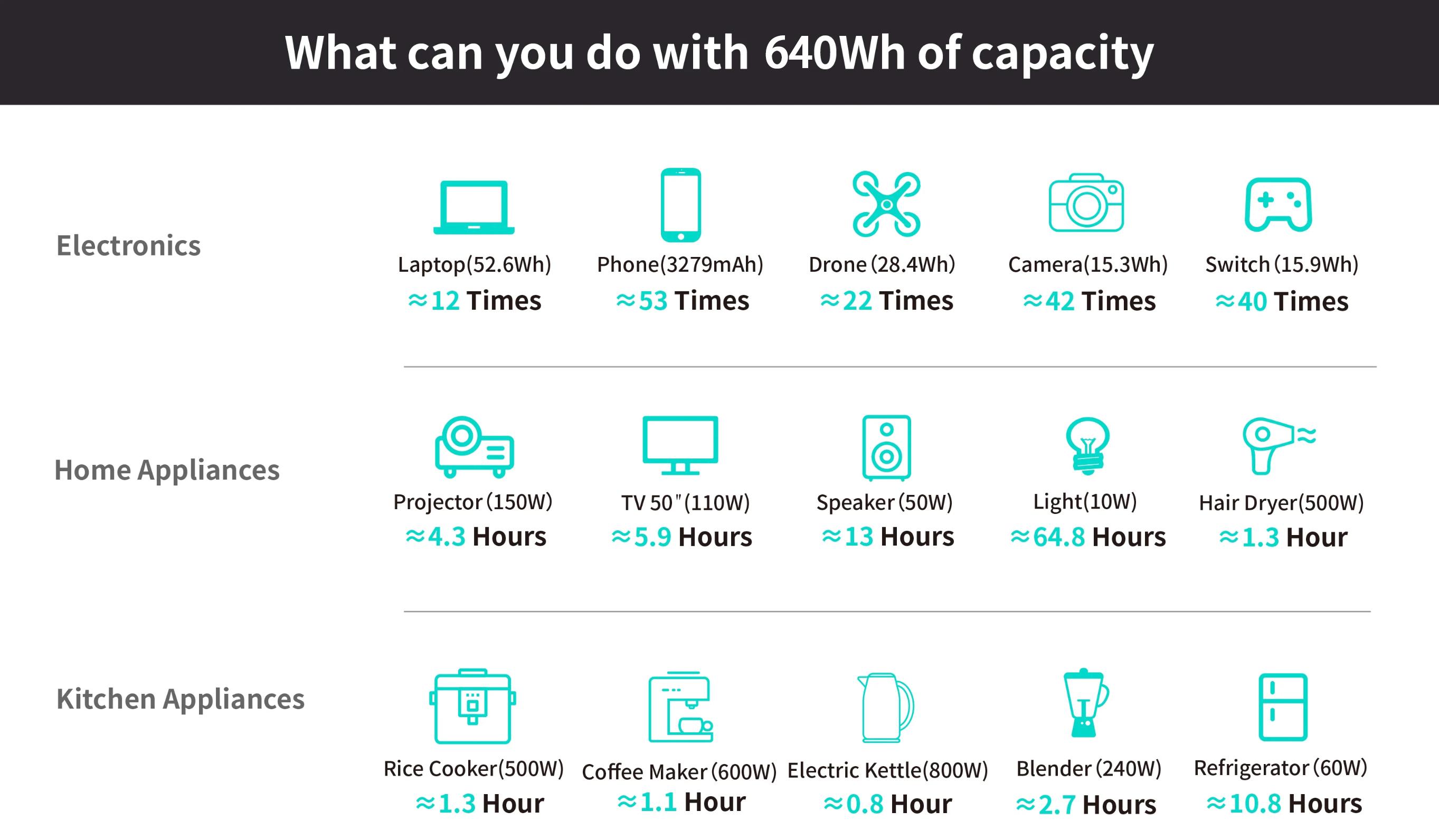 What can you do with 640Wh of capacity

Electronics

Laptop(52.6Wh)
≈12 Times

Phone(3279mAh)
≈53 Times

Drone (28.4Wh)
≈22 Times

Camera(15.3Wh)
≈42 Times

Switch (15.9Wh)
≈40 Times

Home Appliances

Projector (150W)
≈4.3 Hours

TV 50"(110W)
≈5.9 Hours

Speaker (50W)
≈13 Hours

Light(10W)
≈64.8 Hours

Hair Dryer(500W)
≈1.3 Hour

Kitchen Appliances

Rice Cooker(500W)
≈1.3 Hour

Coffee Maker (600W)
≈1.1 Hour

Electric Kettle(800W)
≈0.8 Hour

Blender (240W)
≈2.7 Hours

Refrigerator (60W)
≈10.8 Hours